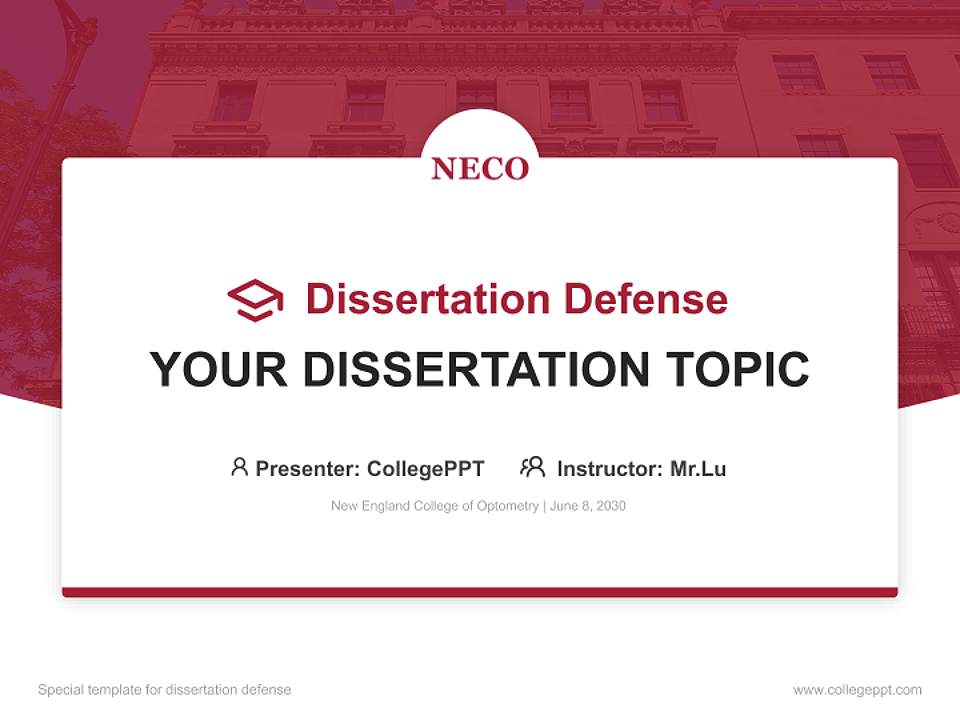 NECO

Dissertation Defense

YOUR DISSERTATION TOPIC

Presenter: CollegePPT    Instructor: Mr.Lu

New England College of Optometry | June 8, 2030

Special template for dissertation defense

www.collegeppt.com